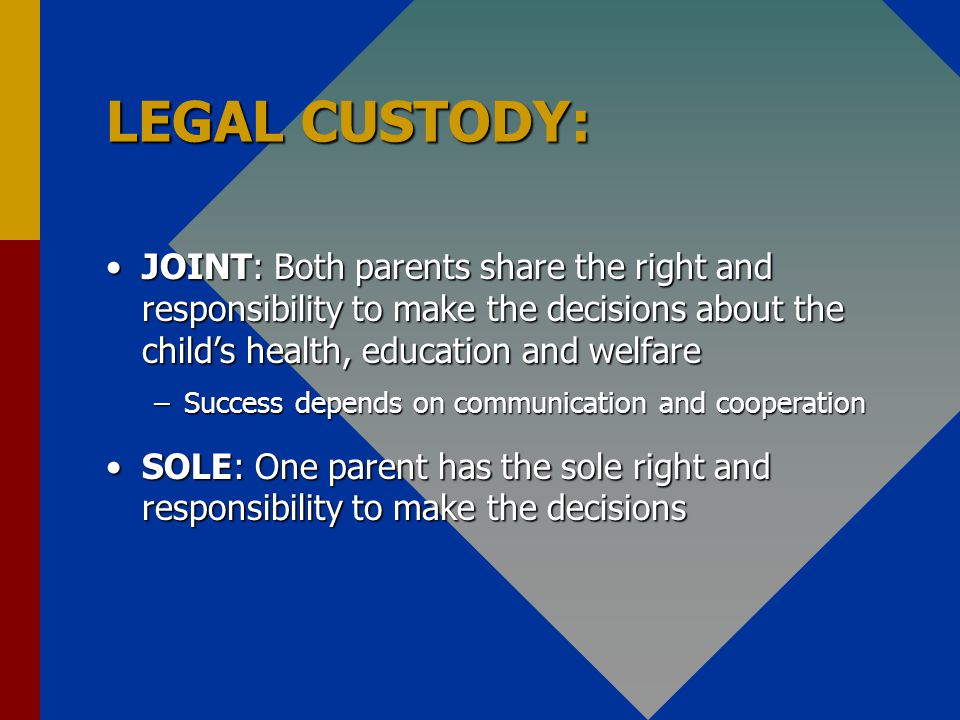 LEGAL CUSTODY:

• JOINT: Both parents share the right and responsibility to make the decisions about the child’s health, education and welfare

– Success depends on communication and cooperation

• SOLE: One parent has the sole right and responsibility to make the decisions